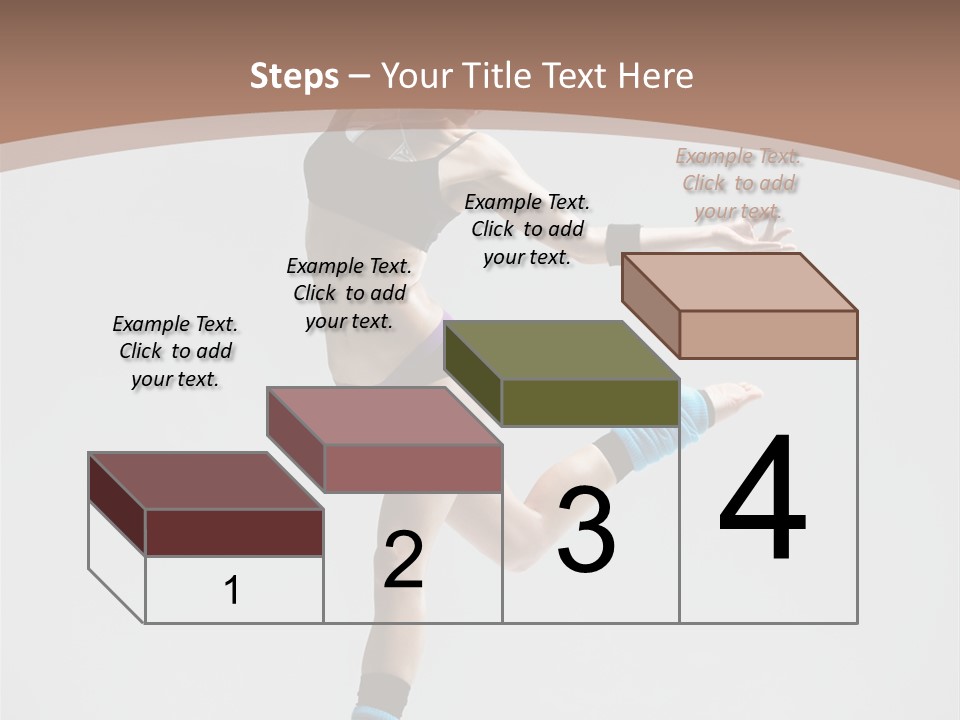 Steps – Your Title Text Here

Example Text. Click to add your text.

Example Text. Click to add your text.

Example Text. Click to add your text.

Example Text. Click to add your text.

1

2

3

4